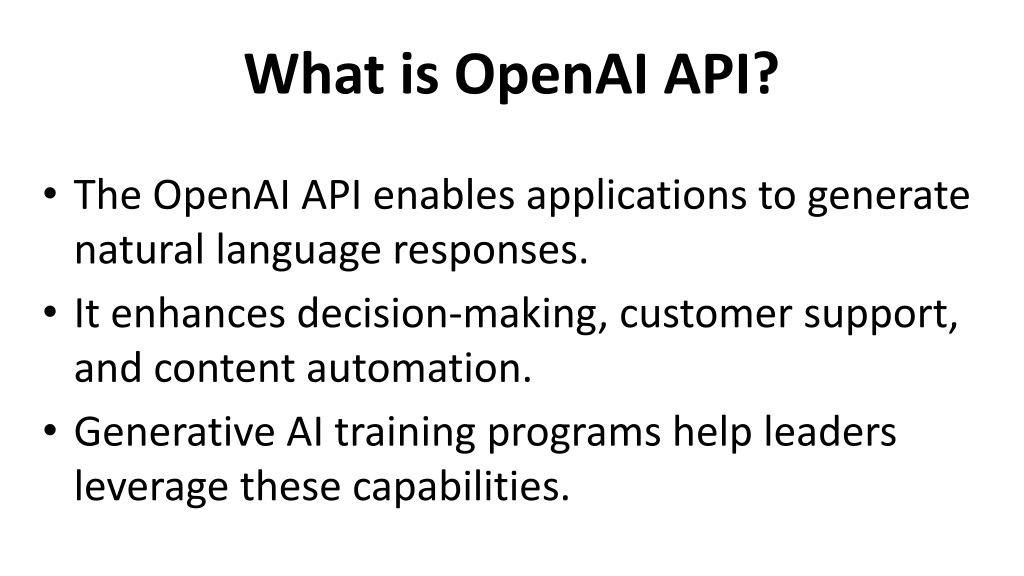 What is OpenAI API?

• The OpenAI API enables applications to generate natural language responses.
• It enhances decision-making, customer support, and content automation.
• Generative AI training programs help leaders leverage these capabilities.